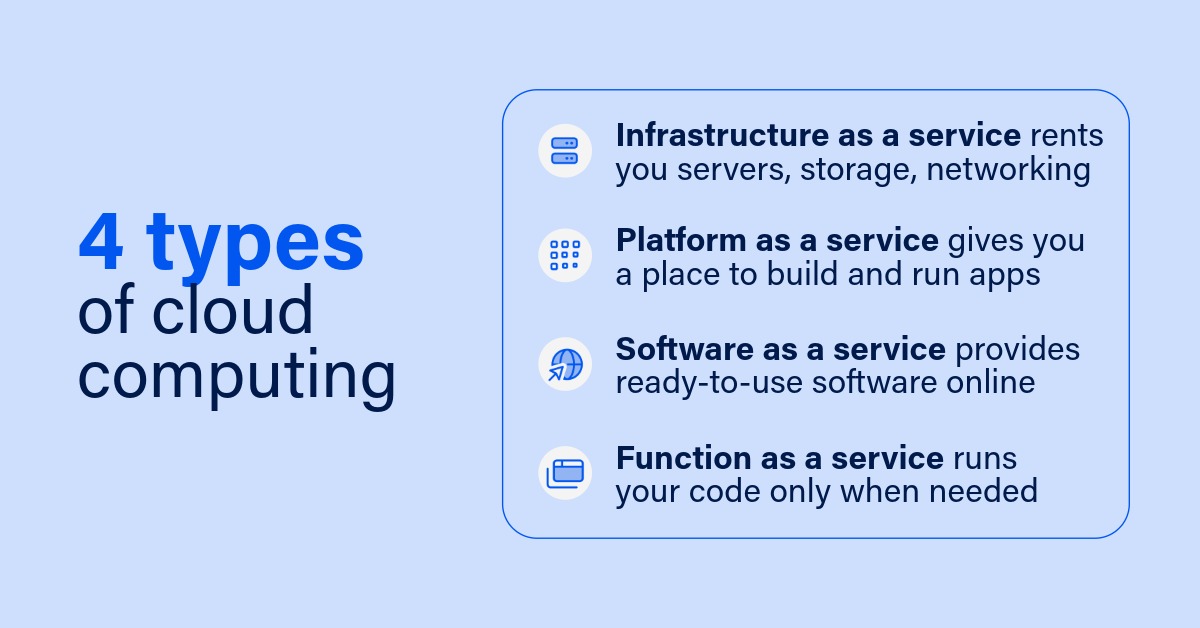 4 types of cloud computing

Infrastructure as a service rents you servers, storage, networking

Platform as a service gives you a place to build and run apps

Software as a service provides ready-to-use software online

Function as a service runs your code only when needed